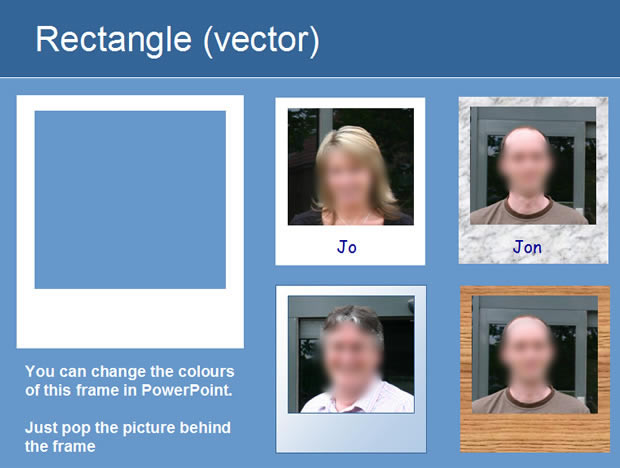 Rectangle (vector)

Jo

Jon

You can change the colours of this frame in PowerPoint.

Just pop the picture behind the frame